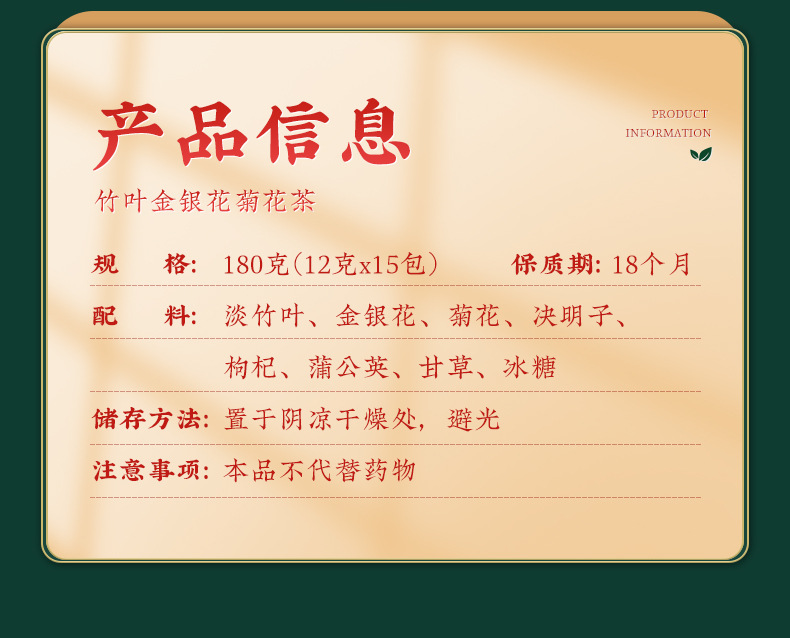 产品信息

PRODUCT INFORMATION

竹叶金银花菊花茶

规　格: 180克(12克x15包)　保质期: 18个月

配　料: 淡竹叶、金银花、菊花、决明子、枸杞、蒲公英、甘草、冰糖

储存方法: 置于阴凉干燥处, 避光

注意事项: 本品不代替药物